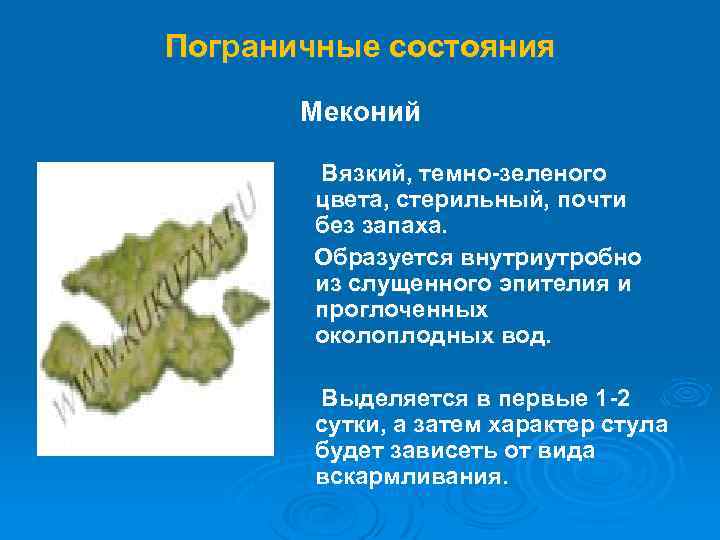 Пограничные состояния

Меконий

WWW.KUKUZYA.RU

Вязкий, темно-зеленого цвета, стерильный, почти без запаха.

Образуется внутриутробно из слущенного эпителия и проглоченных околоплодных вод.

Выделяется в первые 1-2 сутки, а затем характер стула будет зависеть от вида вскармливания.